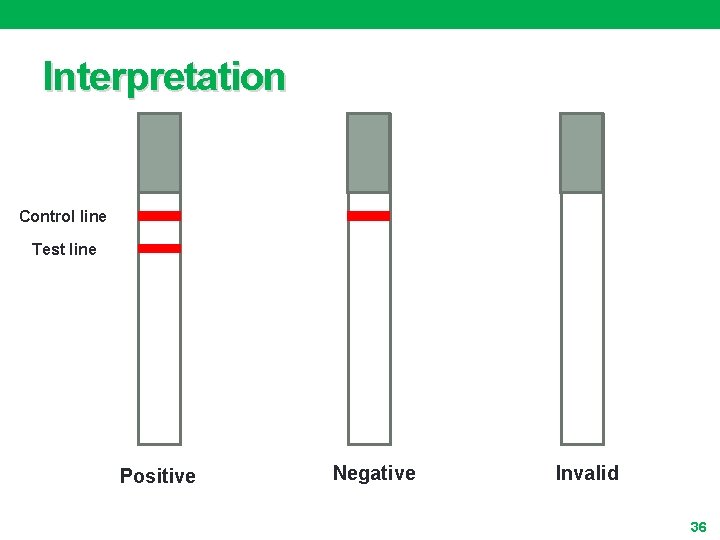 Interpretation

Control line

Test line

Positive

Negative

Invalid

36